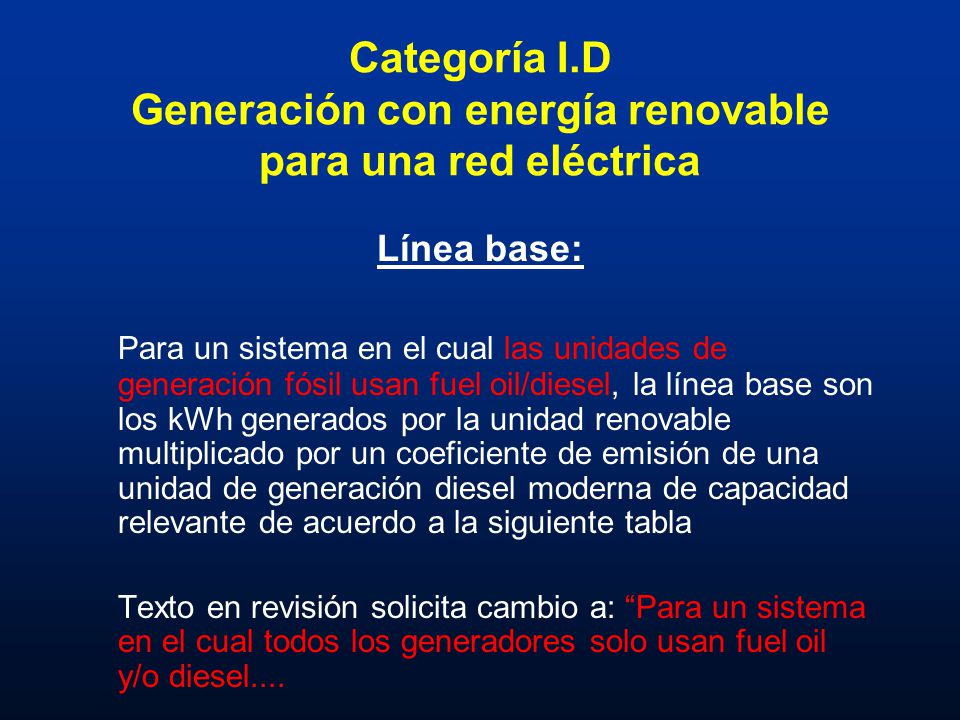 Categoría I.D
Generación con energía renovable para una red eléctrica

Línea base:

Para un sistema en el cual las unidades de generación fósil usan fuel oil/diesel, la línea base son los kWh generados por la unidad renovable multiplicado por un coeficiente de emisión de una unidad de generación diesel moderna de capacidad relevante de acuerdo a la siguiente tabla

Texto en revisión solicita cambio a: “Para un sistema en el cual todos los generadores solo usan fuel oil y/o diesel....